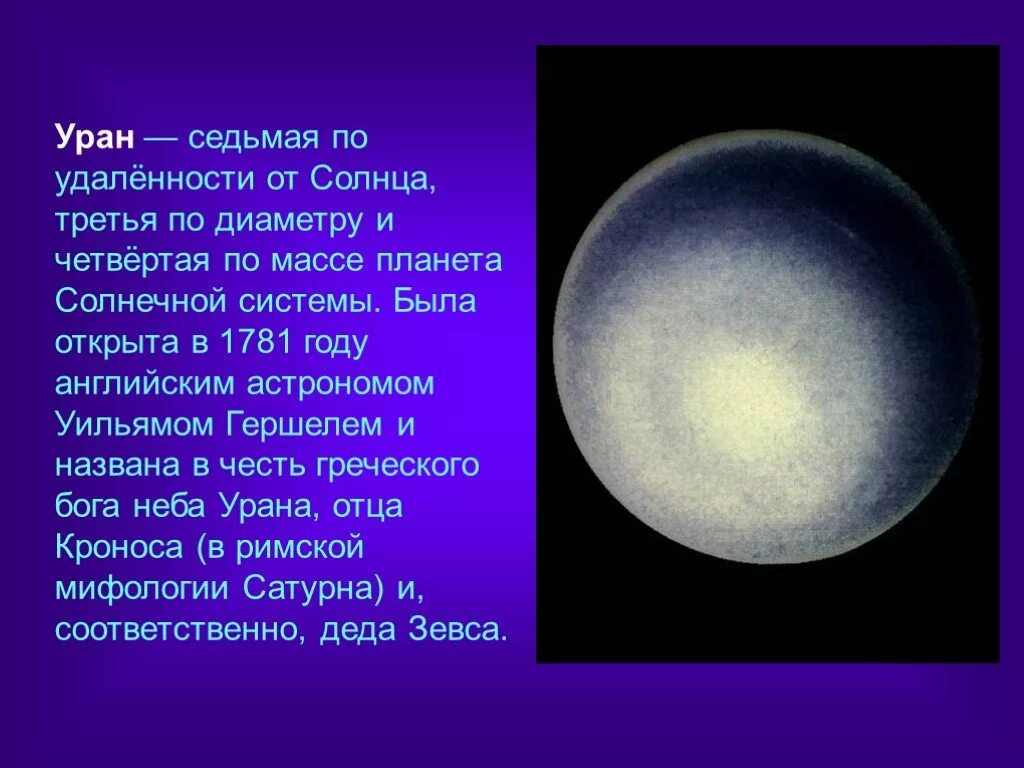 Уран — седьмая по удалённости от Солнца, третья по диаметру и четвёртая по массе планета Солнечной системы. Была открыта в 1781 году английским астрономом Уильямом Гершелем и названа в честь греческого бога неба Урана, отца Кроноса (в римской мифологии Сатурна) и, соответственно, деда Зевса.